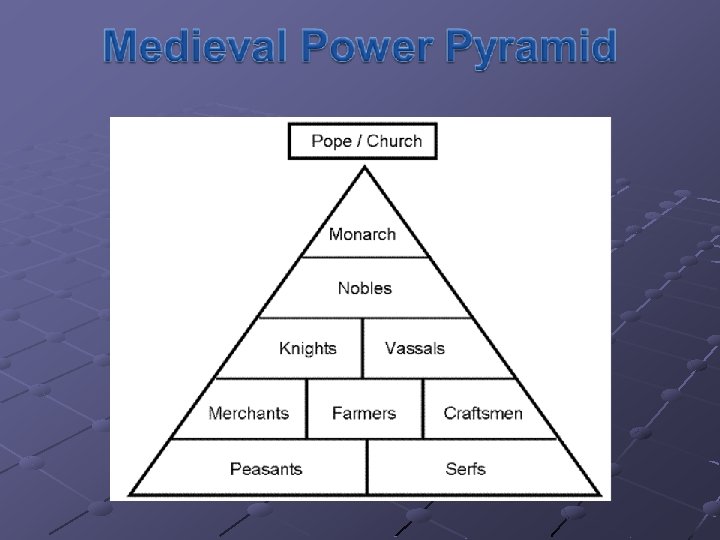 Medieval Power Pyramid

Pope / Church

Monarch

Nobles

Knights Vassals

Merchants Farmers Craftsmen

Peasants Serfs